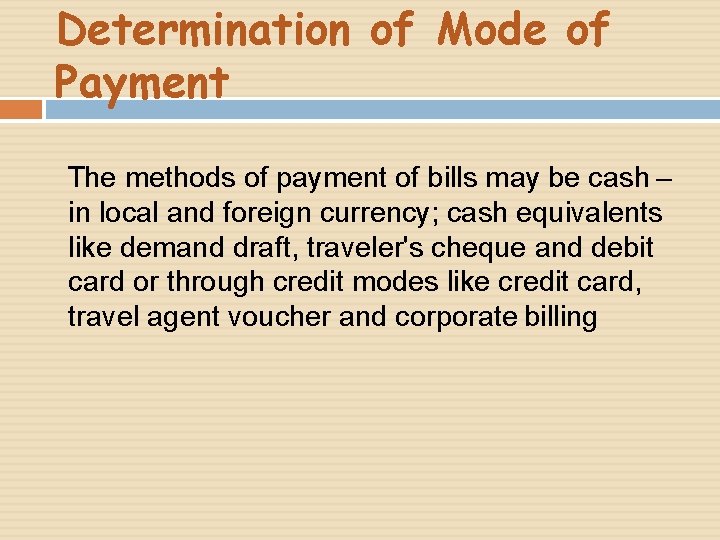 Determination of Mode of Payment

The methods of payment of bills may be cash – in local and foreign currency; cash equivalents like demand draft, traveler's cheque and debit card or through credit modes like credit card, travel agent voucher and corporate billing